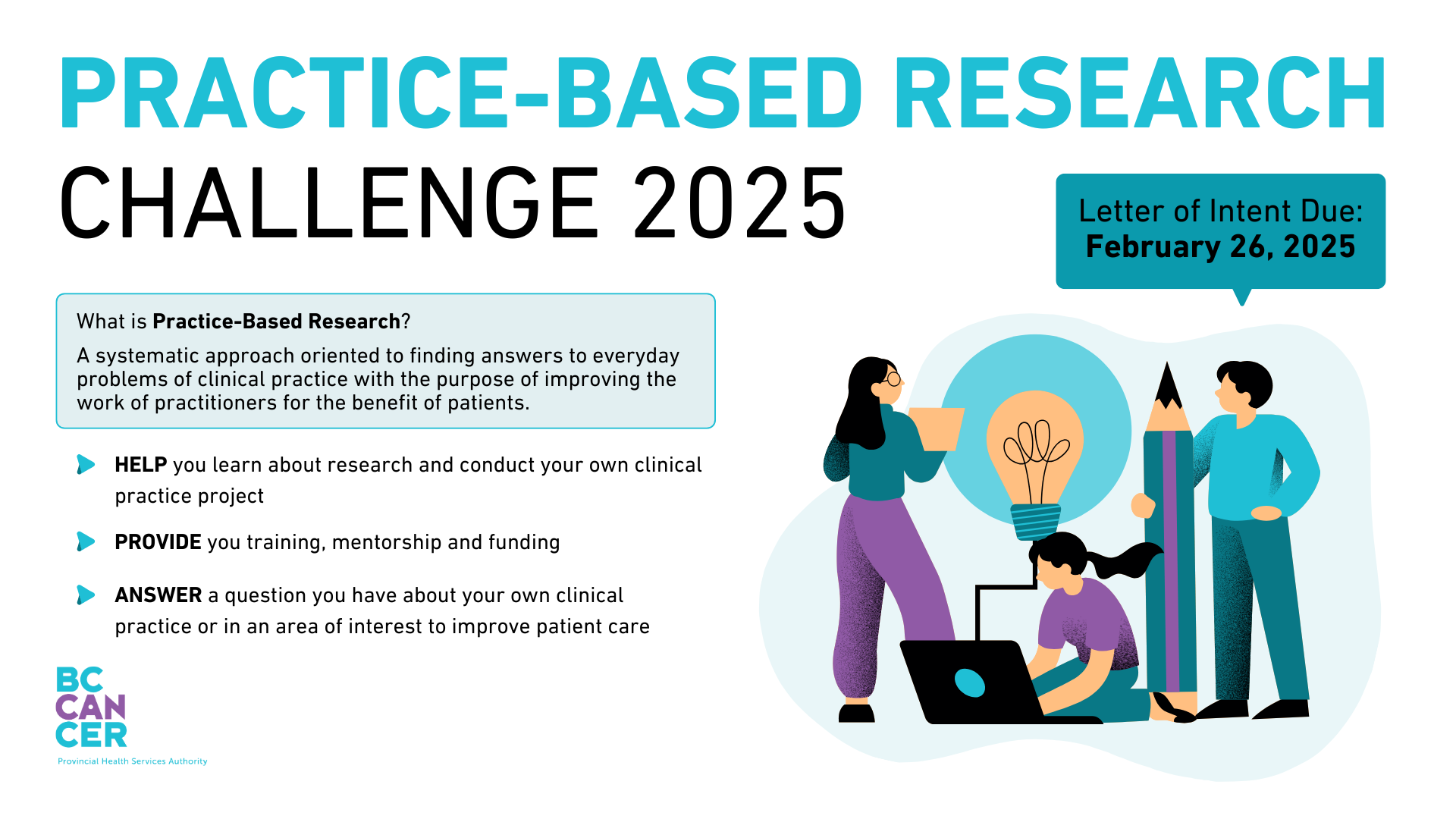 PRACTICE-BASED RESEARCH
CHALLENGE 2025

Letter of Intent Due:
February 26, 2025

What is Practice-Based Research?

A systematic approach oriented to finding answers to everyday problems of clinical practice with the purpose of improving the work of practitioners for the benefit of patients.

HELP you learn about research and conduct your own clinical practice project

PROVIDE you training, mentorship and funding

ANSWER a question you have about your own clinical practice or in an area of interest to improve patient care

BC CAN CER
Provincial Health Services Authority